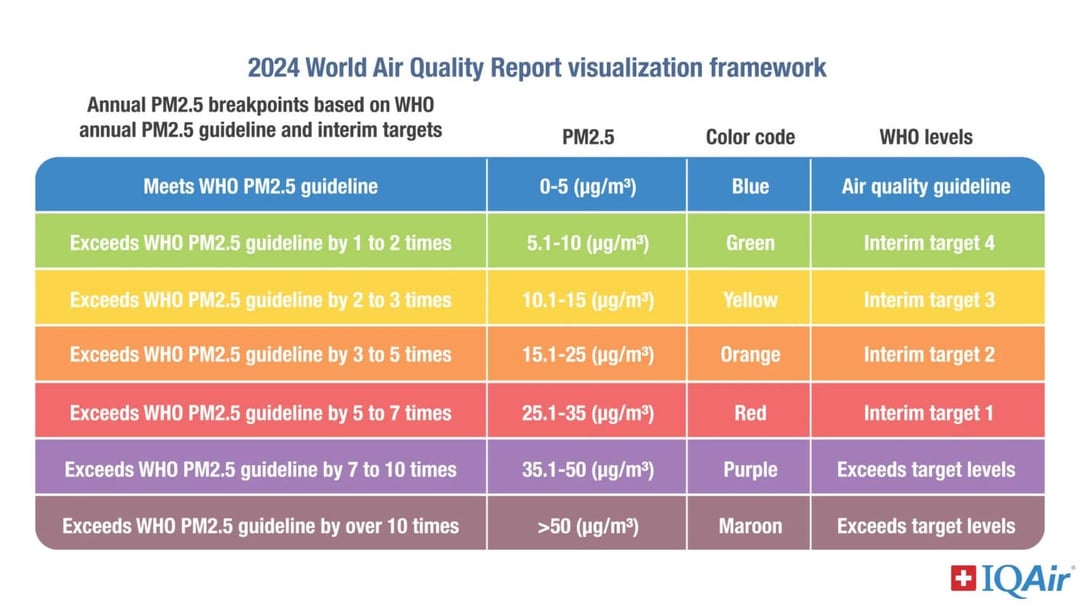 2024 World Air Quality Report visualization framework

| Annual PM2.5 breakpoints based on WHO annual PM2.5 guideline and interim targets | PM2.5 | Color code | WHO levels |
|---|---|---|---|
| Meets WHO PM2.5 guideline | 0-5 (μg/m³) | Blue | Air quality guideline |
| Exceeds WHO PM2.5 guideline by 1 to 2 times | 5.1-10 (μg/m³) | Green | Interim target 4 |
| Exceeds WHO PM2.5 guideline by 2 to 3 times | 10.1-15 (μg/m³) | Yellow | Interim target 3 |
| Exceeds WHO PM2.5 guideline by 3 to 5 times | 15.1-25 (μg/m³) | Orange | Interim target 2 |
| Exceeds WHO PM2.5 guideline by 5 to 7 times | 25.1-35 (μg/m³) | Red | Interim target 1 |
| Exceeds WHO PM2.5 guideline by 7 to 10 times | 35.1-50 (μg/m³) | Purple | Exceeds target levels |
| Exceeds WHO PM2.5 guideline by over 10 times | >50 (μg/m³) | Maroon | Exceeds target levels |

IQAir